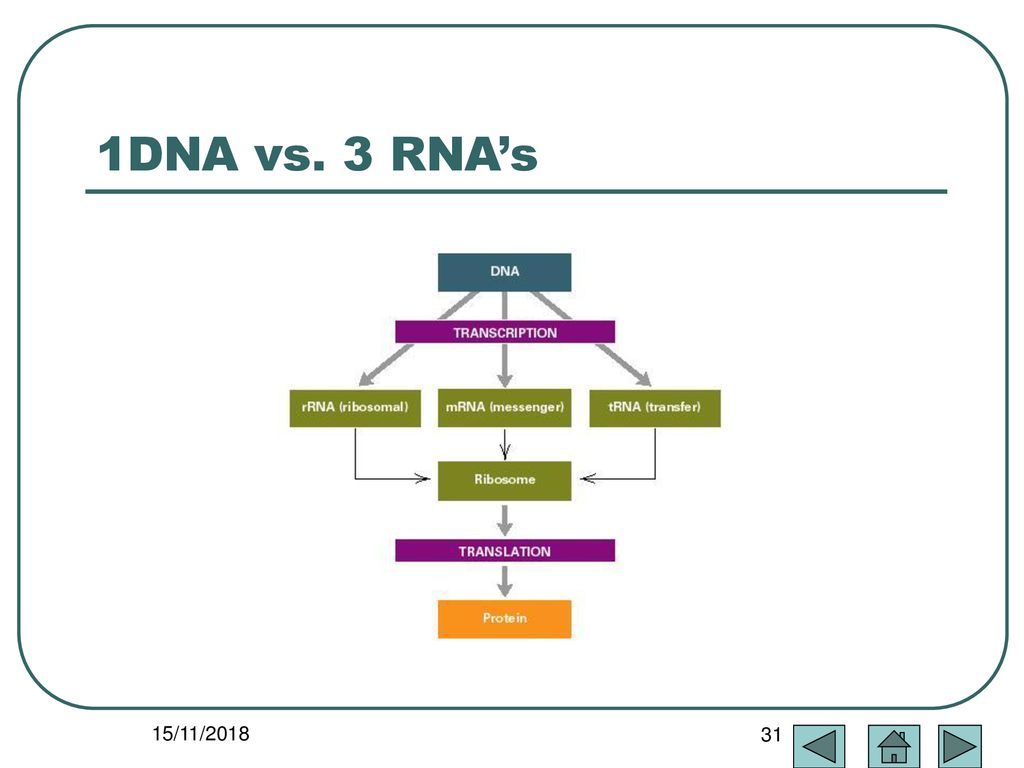 1DNA vs. 3 RNA’s

DNA

TRANSCRIPTION

rRNA (ribosomal)

mRNA (messenger)

tRNA (transfer)

Ribosome

TRANSLATION

Protein

15/11/2018

31